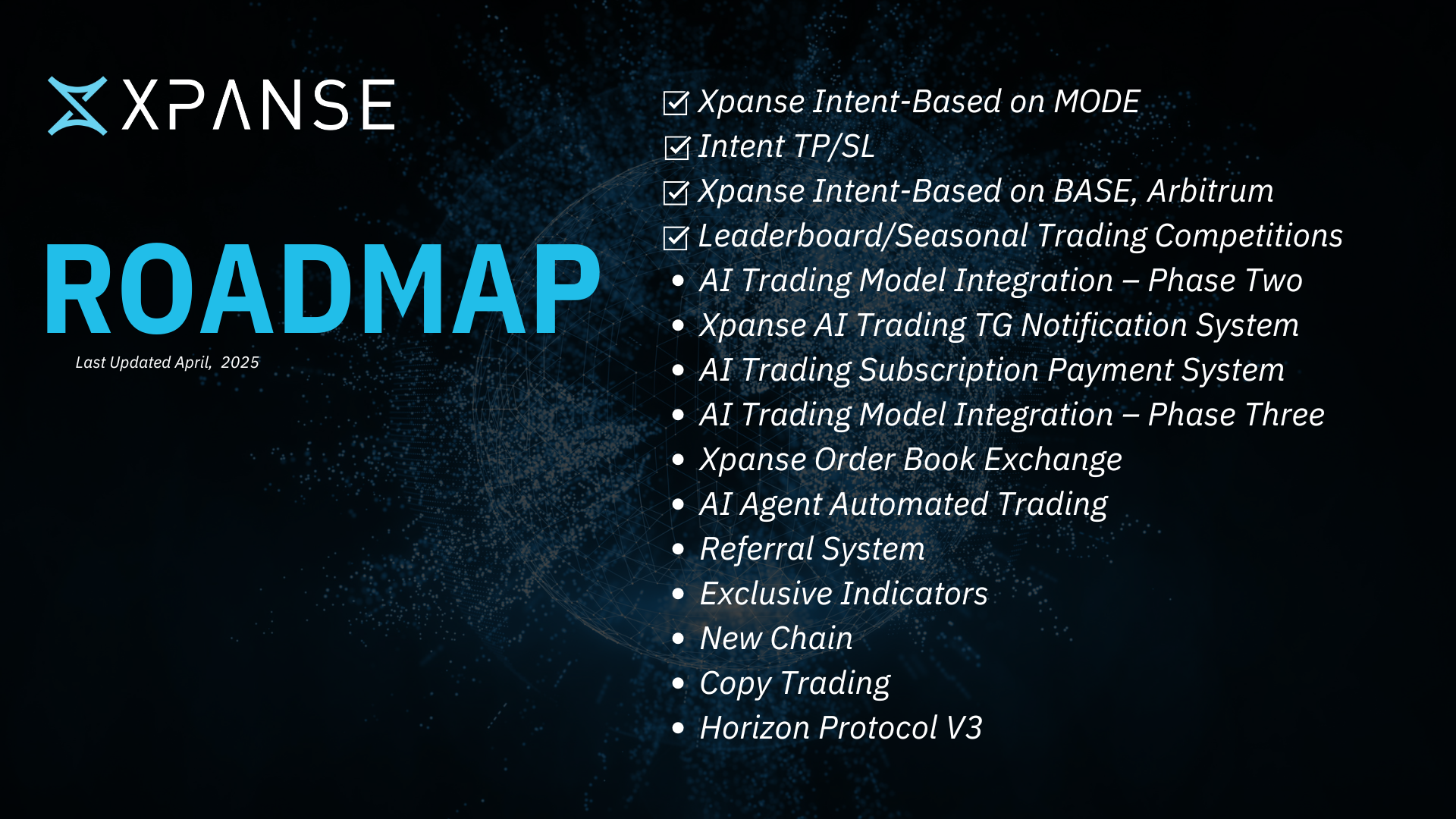 XPANSE

ROADMAP

Last Updated April, 2025

☑ Xpanse Intent-Based on MODE
☑ Intent TP/SL
☑ Xpanse Intent-Based on BASE, Arbitrum
☑ Leaderboard/Seasonal Trading Competitions
• AI Trading Model Integration – Phase Two
• Xpanse AI Trading TG Notification System
• AI Trading Subscription Payment System
• AI Trading Model Integration – Phase Three
• Xpanse Order Book Exchange
• AI Agent Automated Trading
• Referral System
• Exclusive Indicators
• New Chain
• Copy Trading
• Horizon Protocol V3